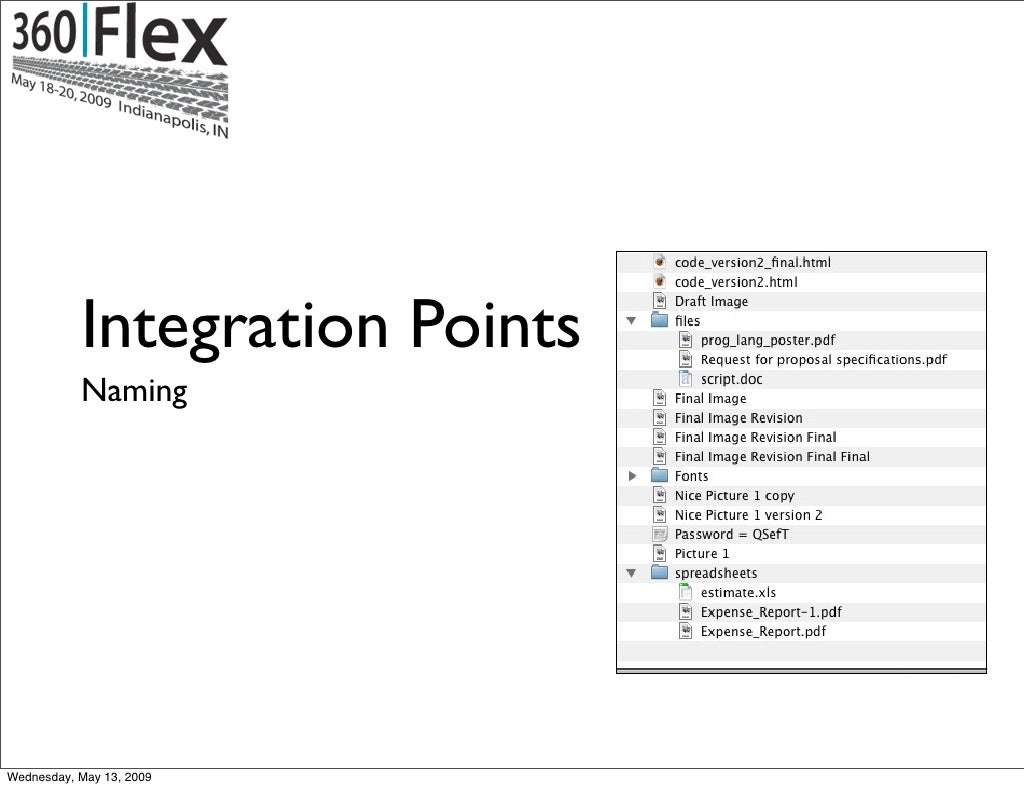 360|Flex
May 18-20, 2009 Indianapolis, IN

Integration Points

Naming

code_version2_final.html
code_version2.html
Draft Image
files
prog_lang_poster.pdf
Request for proposal specifications.pdf
script.doc
Final Image
Final Image Revision
Final Image Revision Final
Final Image Revision Final Final
Fonts
Nice Picture 1 copy
Nice Picture 1 version 2
Password = QSefT
Picture 1
spreadsheets
estimate.xls
Expense_Report-1.pdf
Expense_Report.pdf

Wednesday, May 13, 2009